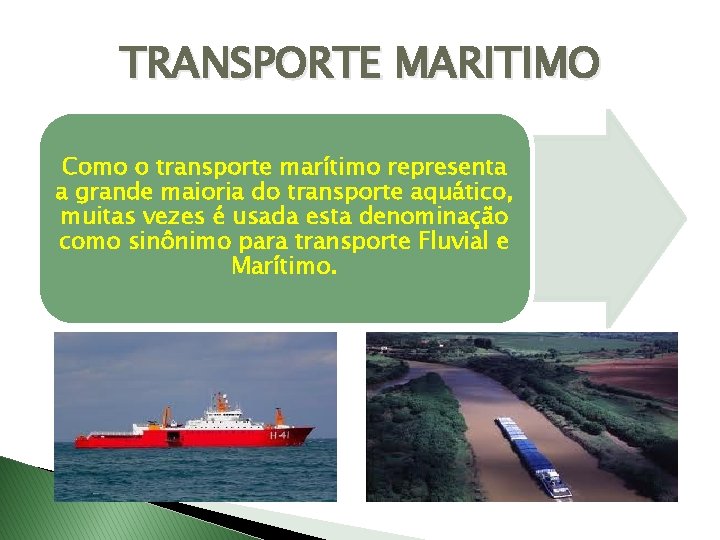 TRANSPORTE MARITIMO

Como o transporte marítimo representa a grande maioria do transporte aquático, muitas vezes é usada esta denominação como sinônimo para transporte Fluvial e Marítimo.

H 41